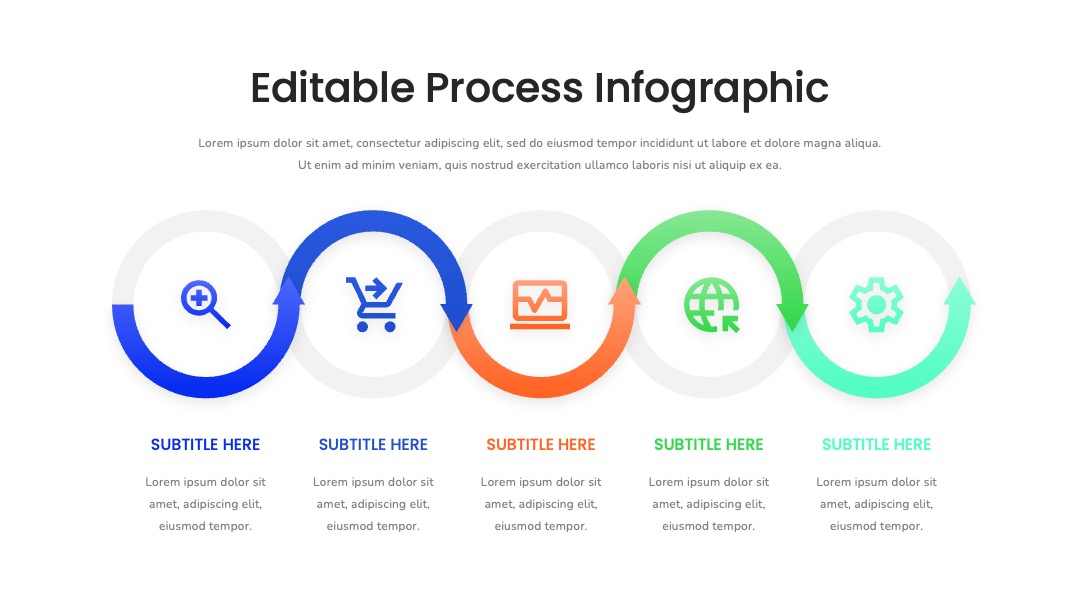 Editable Process Infographic

Lorem ipsum dolor sit amet, consectetur adipiscing elit, sed do eiusmod tempor incididunt ut labore et dolore magna aliqua. Ut enim ad minim veniam, quis nostrud exercitation ullamco laboris nisi ut aliquip ex ea.

SUBTITLE HERE

Lorem ipsum dolor sit amet, adipiscing elit, eiusmod tempor.

SUBTITLE HERE

Lorem ipsum dolor sit amet, adipiscing elit, eiusmod tempor.

SUBTITLE HERE

Lorem ipsum dolor sit amet, adipiscing elit, eiusmod tempor.

SUBTITLE HERE

Lorem ipsum dolor sit amet, adipiscing elit, eiusmod tempor.

SUBTITLE HERE

Lorem ipsum dolor sit amet, adipiscing elit, eiusmod tempor.